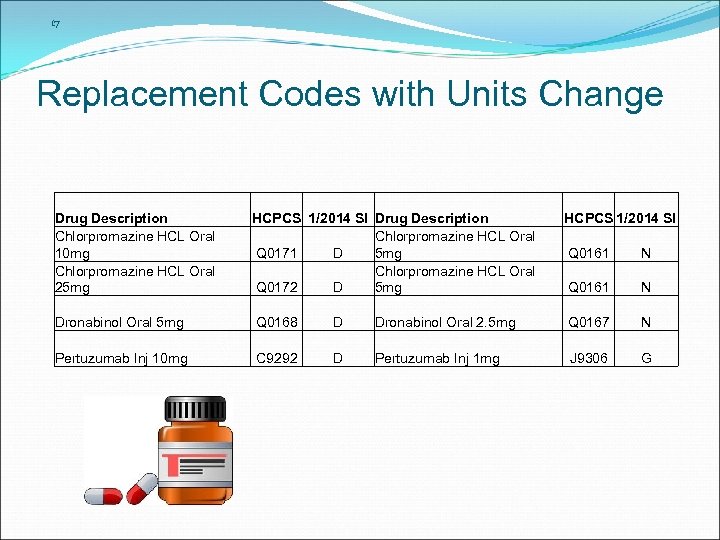 17

Replacement Codes with Units Change

| Drug Description | HCPCS | 1/2014 SI | Drug Description | HCPCS | 1/2014 SI |
|---|---|---|---|---|---|
| Chlorpromazine HCL Oral 10mg | Q0171 | D | Chlorpromazine HCL Oral 5mg | Q0161 | N |
| Chlorpromazine HCL Oral 25mg | Q0172 | D | Chlorpromazine HCL Oral 5mg | Q0161 | N |
| Dronabinol Oral 5mg | Q0168 | D | Dronabinol Oral 2.5mg | Q0167 | N |
| Pertuzumab Inj 10mg | C9292 | D | Pertuzumab Inj 1mg | J9306 | G |